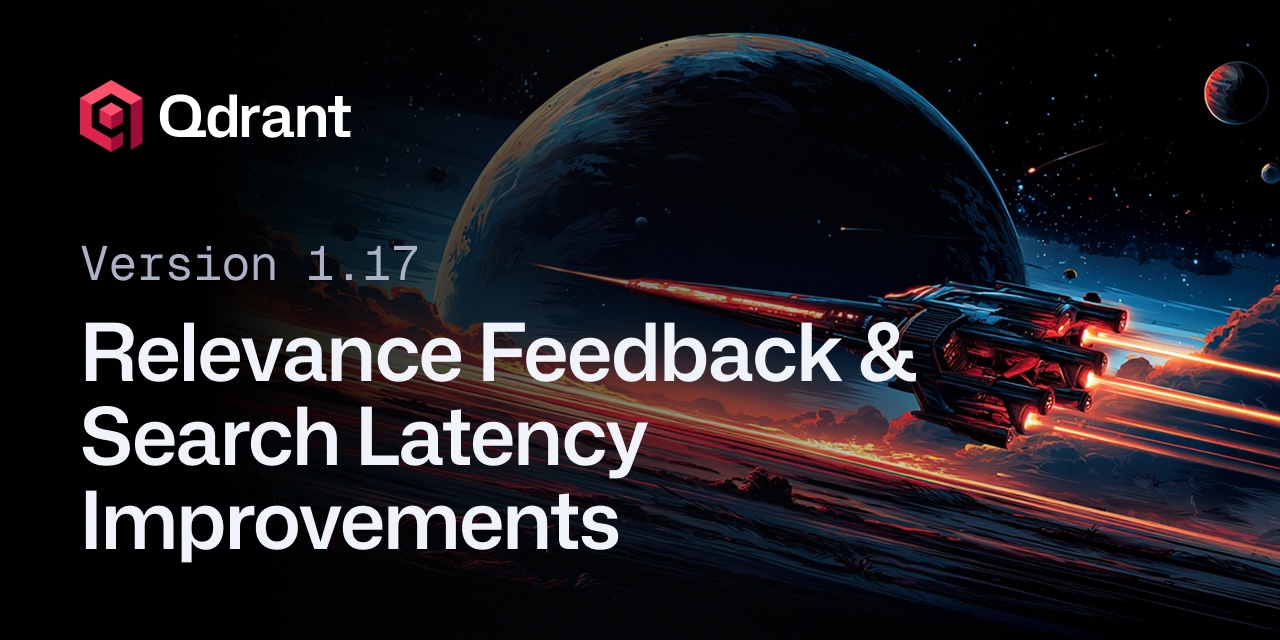 Qdrant

Version 1.17

Relevance Feedback & Search Latency Improvements